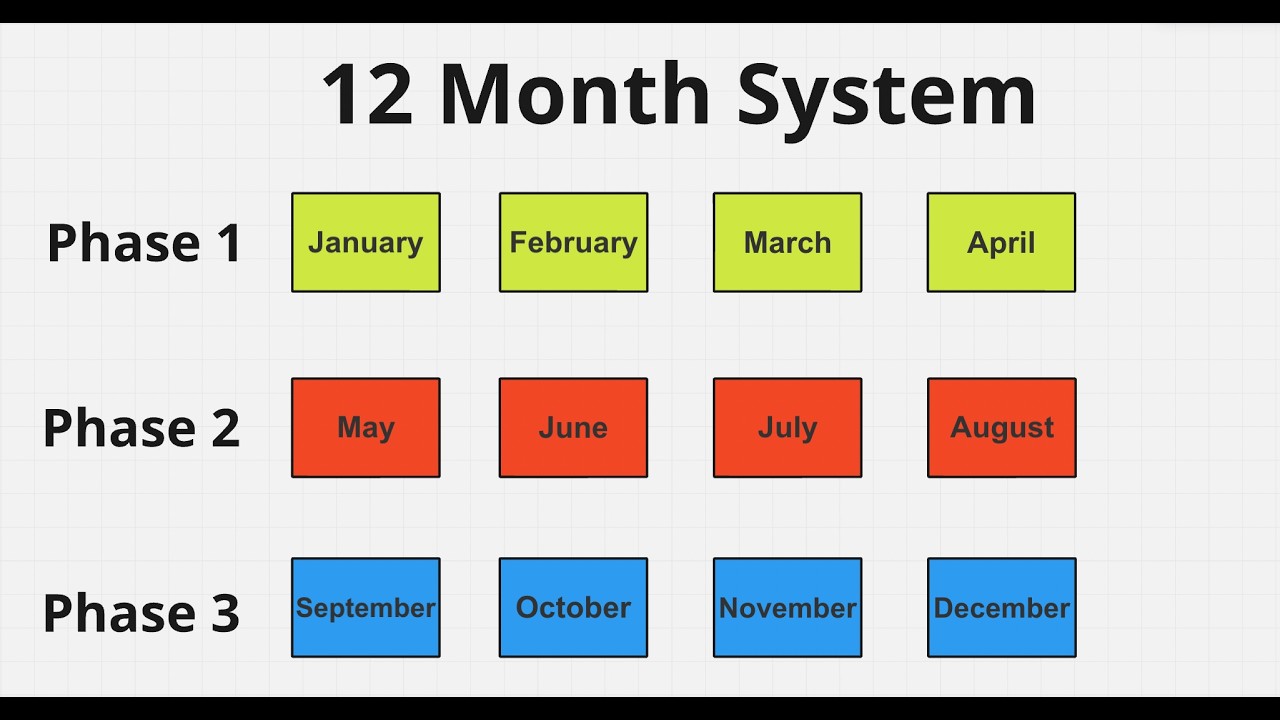 12 Month System

Phase 1 January February March April

Phase 2 May June July August

Phase 3 September October November December